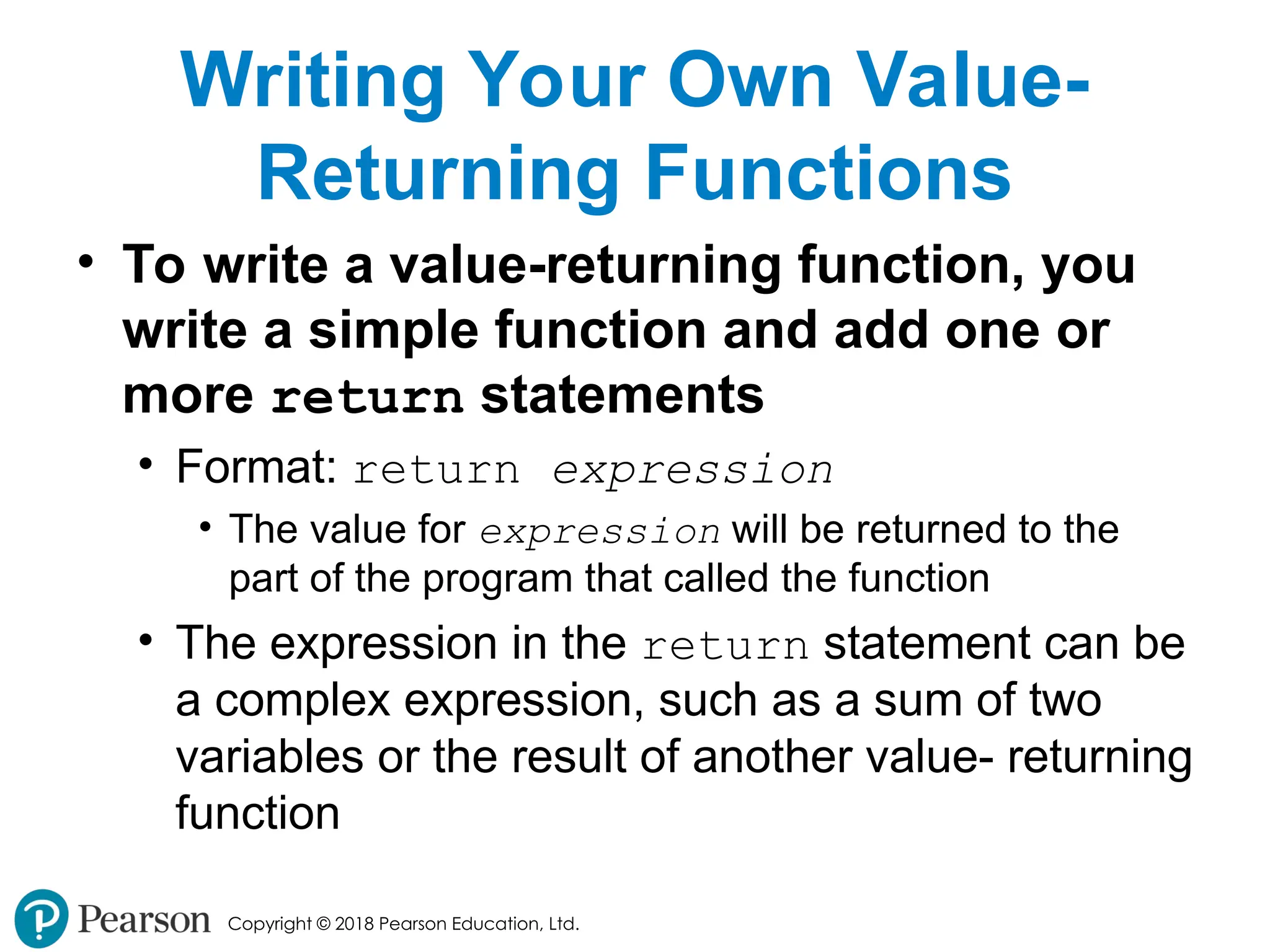 Writing Your Own Value-Returning Functions

• To write a value-returning function, you write a simple function and add one or more return statements

• Format: return expression

• The value for expression will be returned to the part of the program that called the function

• The expression in the return statement can be a complex expression, such as a sum of two variables or the result of another value- returning function

Pearson Copyright © 2018 Pearson Education, Ltd.